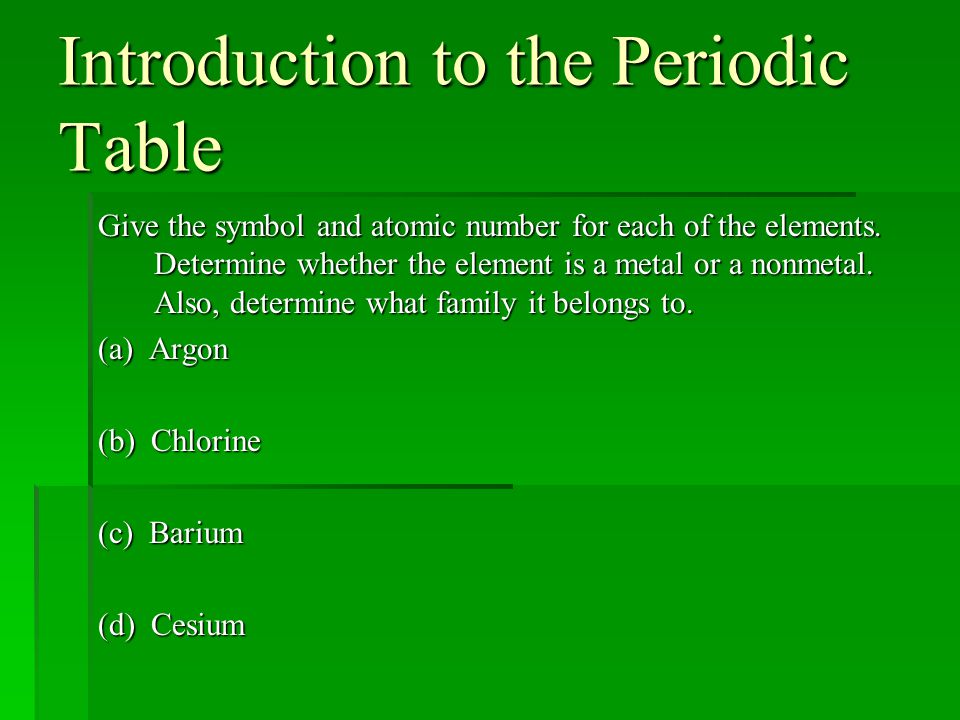 Introduction to the Periodic Table

Give the symbol and atomic number for each of the elements. Determine whether the element is a metal or a nonmetal. Also, determine what family it belongs to.

(a) Argon

(b) Chlorine

(c) Barium

(d) Cesium